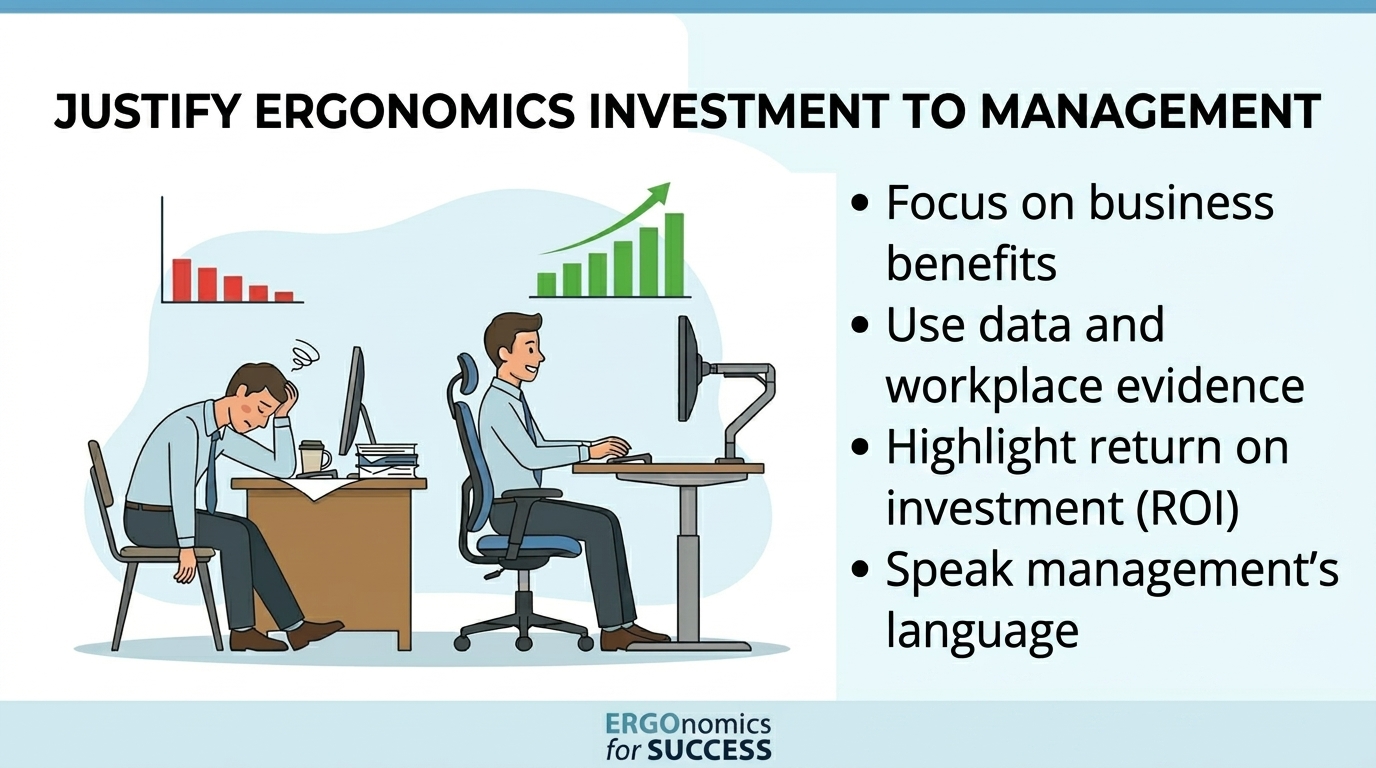 JUSTIFY ERGONOMICS INVESTMENT TO MANAGEMENT

• Focus on business benefits
• Use data and workplace evidence
• Highlight return on investment (ROI)
• Speak management's language

ERGOnomics for SUCCESS